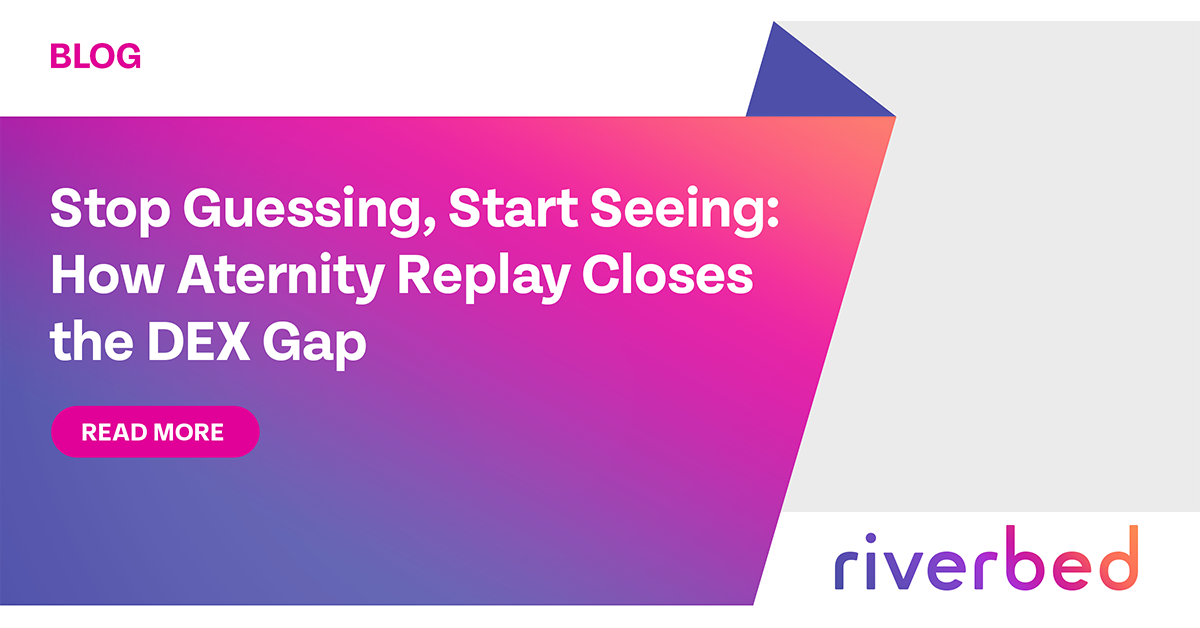 BLOG

Stop Guessing, Start Seeing: How Aternity Replay Closes the DEX Gap

READ MORE

riverbed